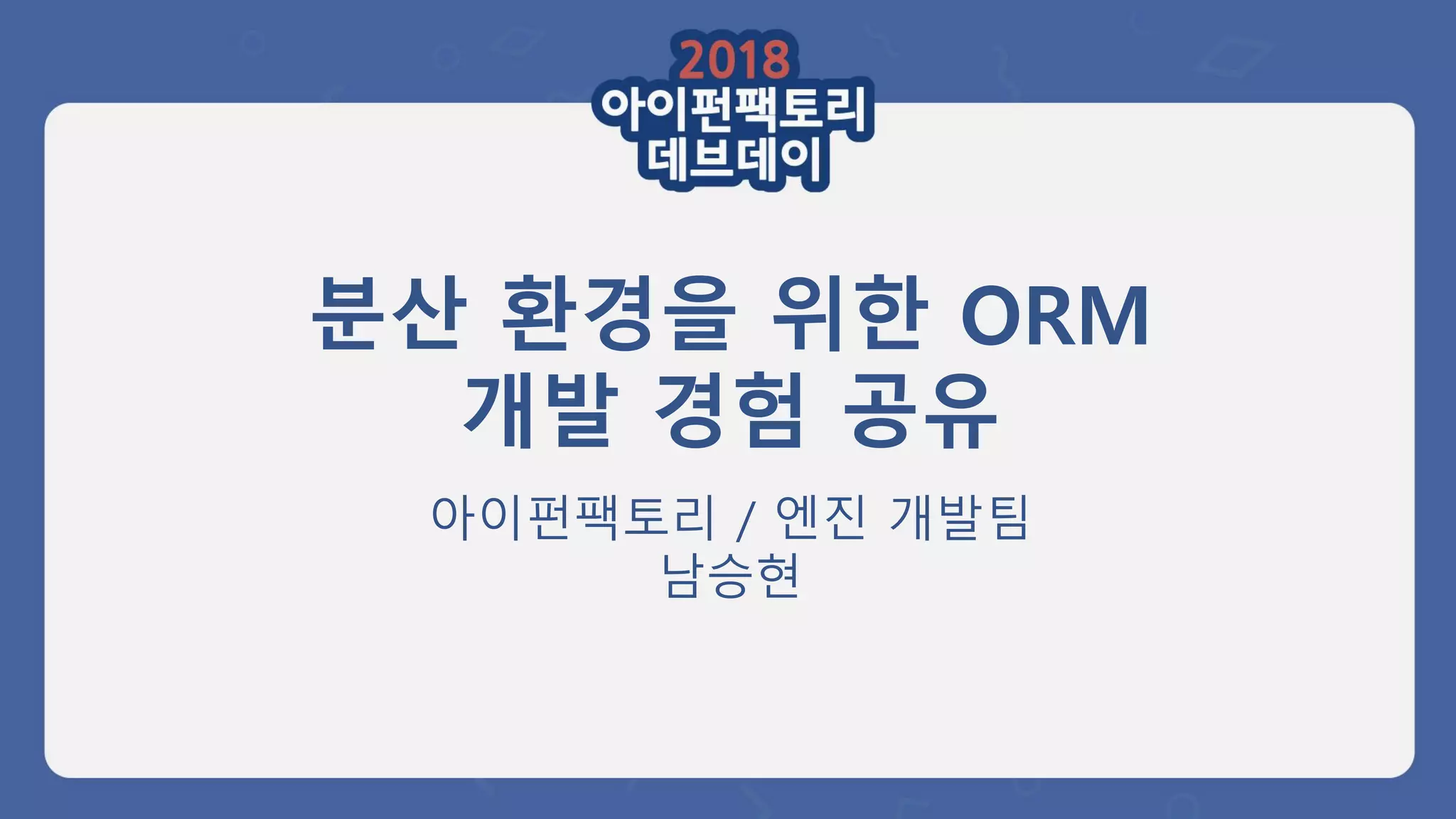 2018
아이펀팩토리
데브데이

분산 환경을 위한 ORM
개발 경험 공유

아이펀팩토리 / 엔진 개발팀
남승현